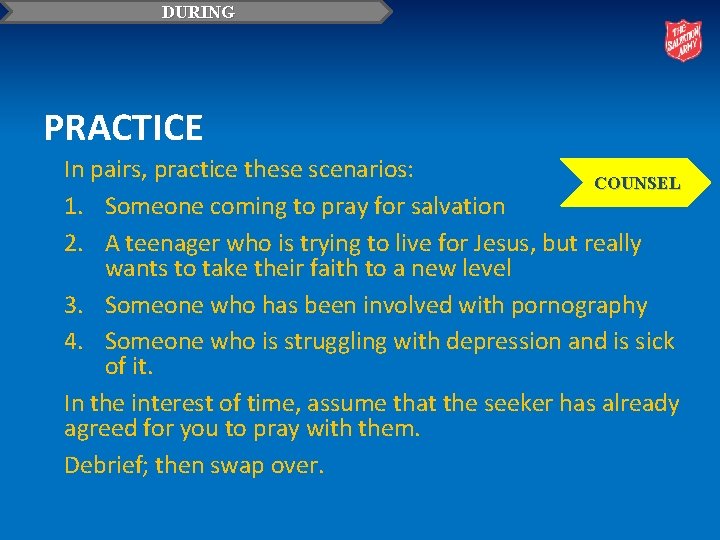 DURING

THE SALVATION ARMY

PRACTICE

In pairs, practice these scenarios:

COUNSEL

1. Someone coming to pray for salvation
2. A teenager who is trying to live for Jesus, but really wants to take their faith to a new level
3. Someone who has been involved with pornography
4. Someone who is struggling with depression and is sick of it.

In the interest of time, assume that the seeker has already agreed for you to pray with them.

Debrief; then swap over.